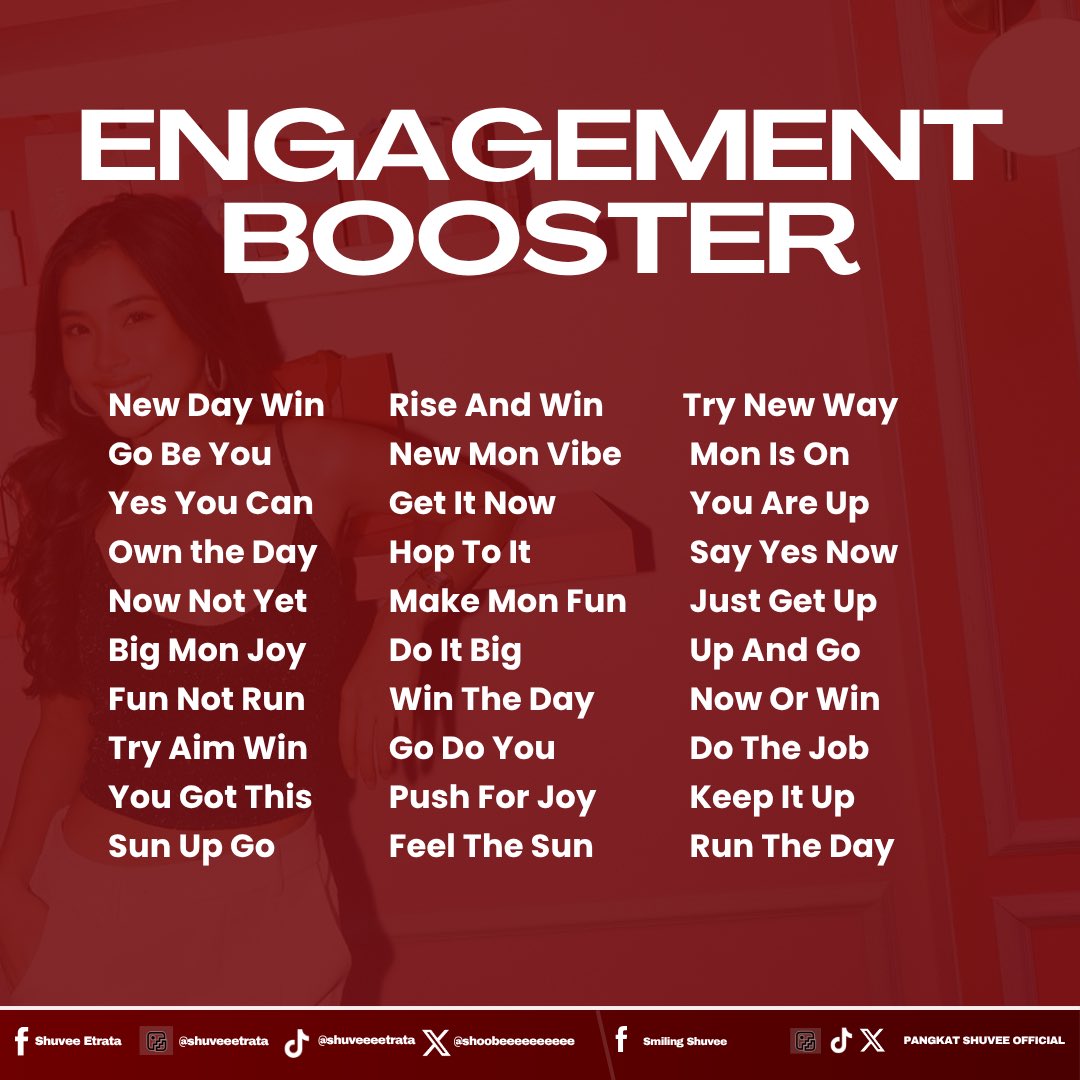 ENGAGEMENT BOOSTER

New Day Win
Go Be You
Yes You Can
Own the Day
Now Not Yet
Big Mon Joy
Fun Not Run
Try Aim Win
You Got This
Sun Up Go

Rise And Win
New Mon Vibe
Get It Now
Hop To It
Make Mon Fun
Do It Big
Win The Day
Go Do You
Push For Joy
Feel The Sun

Try New Way
Mon Is On
You Are Up
Say Yes Now
Just Get Up
Up And Go
Now Or Win
Do The Job
Keep It Up
Run The Day

Shuvee Etrata @shuveeetrata @shuveeeetrata @shoobeeeeeeeeee Smiling Shuvee PANGKAT SHUVEE OFFICIAL